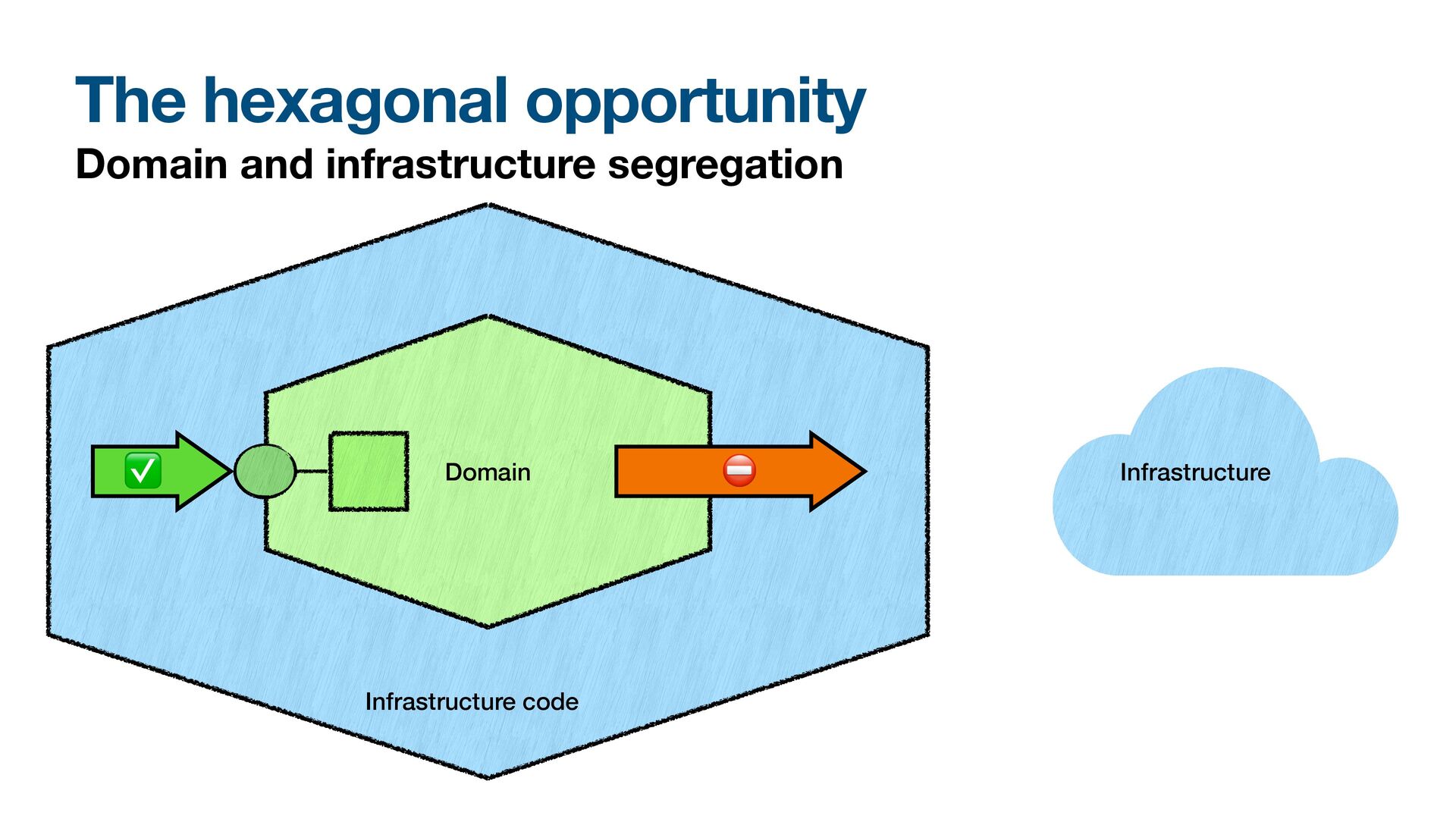 The hexagonal opportunity
Domain and infrastructure segregation

✅

Domain

⛔

Infrastructure

Infrastructure code